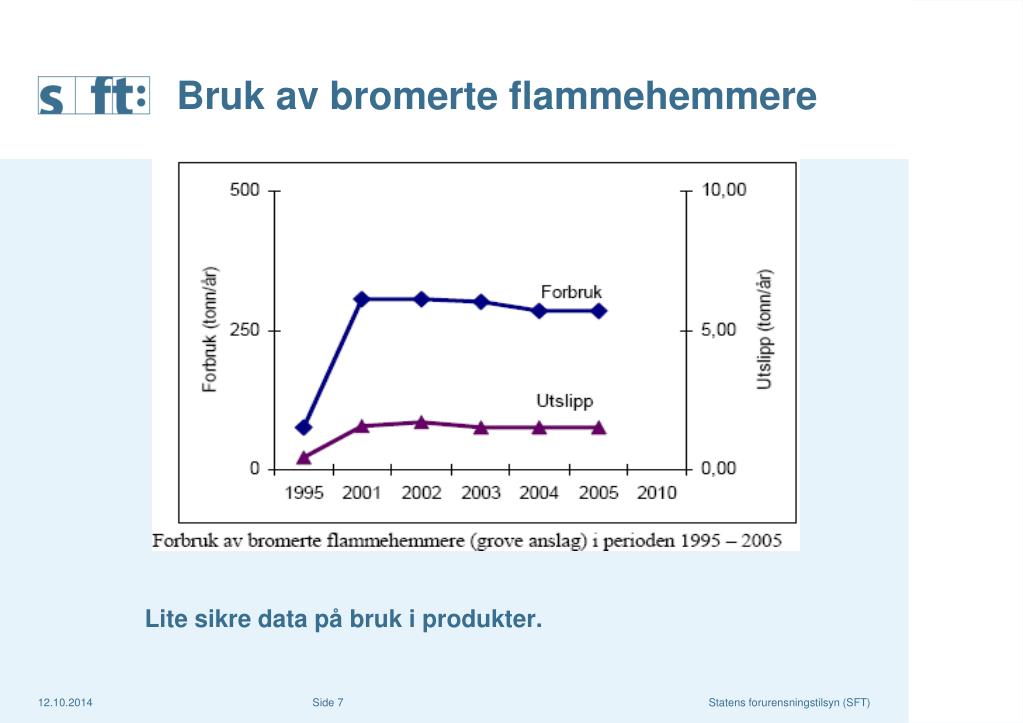 s ft:

Bruk av bromerte flammehemmere

500
250
0
Forbruk (tonn/år)
10,00
5,00
0,00
Utslipp (tonn/år)
Forbruk
Utslipp
1995 2001 2002 2003 2004 2005 2010

Forbruk av bromerte flammehemmere (grove anslag) i perioden 1995 – 2005

Lite sikre data på bruk i produkter.

12.10.2014

Side 7

Statens forurensningstilsyn (SFT)